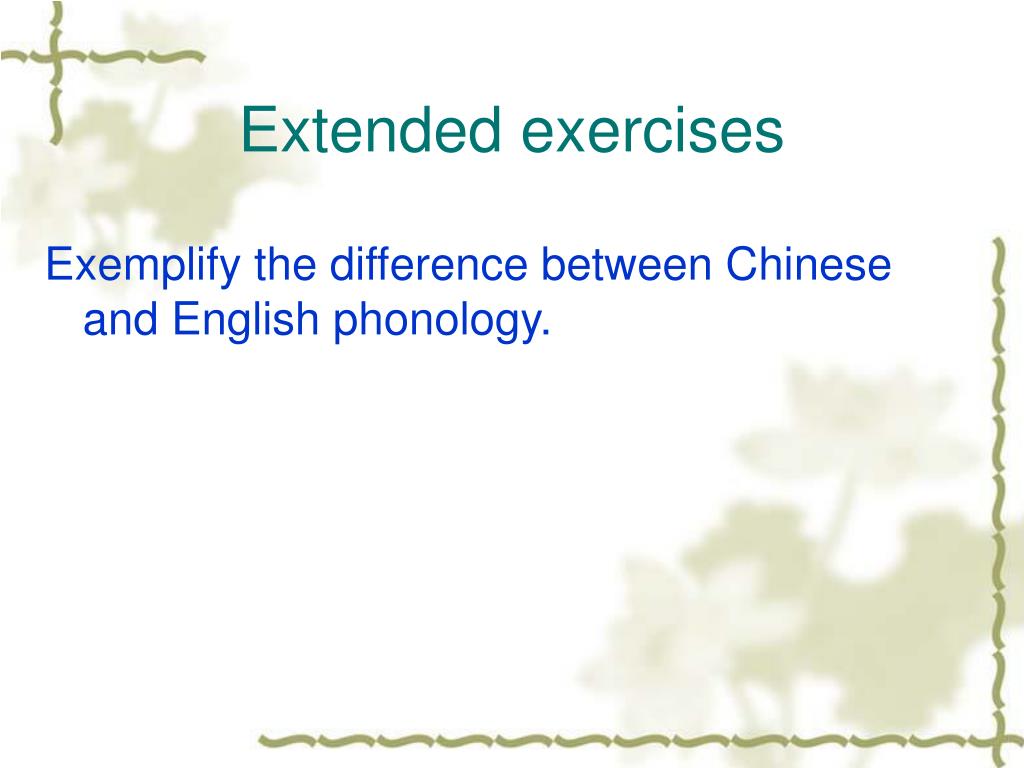 Extended exercises

Exemplify the difference between Chinese and English phonology.